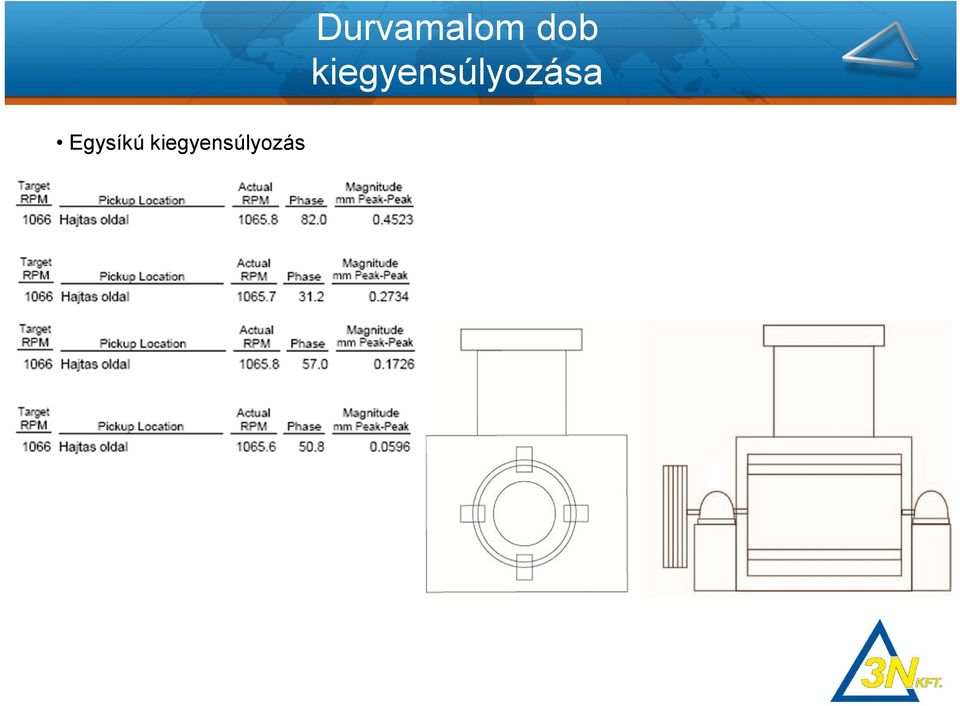 Durvamalom dob kiegyensúlyozása

• Egysíkú kiegyensúlyozás

| Target RPM | Pickup Location | Actual RPM | Phase | Magnitude mm Peak-Peak |
|---|---|---|---|---|
| 1066 | Hajtas oldal | 1065.8 | 82.0 | 0.4523 |

| Target RPM | Pickup Location | Actual RPM | Phase | Magnitude mm Peak-Peak |
|---|---|---|---|---|
| 1066 | Hajtas oldal | 1065.7 | 31.2 | 0.2734 |

| Target RPM | Pickup Location | Actual RPM | Phase | Magnitude mm Peak-Peak |
|---|---|---|---|---|
| 1066 | Hajtas oldal | 1065.8 | 57.0 | 0.1726 |

| Target RPM | Pickup Location | Actual RPM | Phase | Magnitude mm Peak-Peak |
|---|---|---|---|---|
| 1066 | Hajtas oldal | 1065.6 | 50.8 | 0.0596 |

3N KFT.